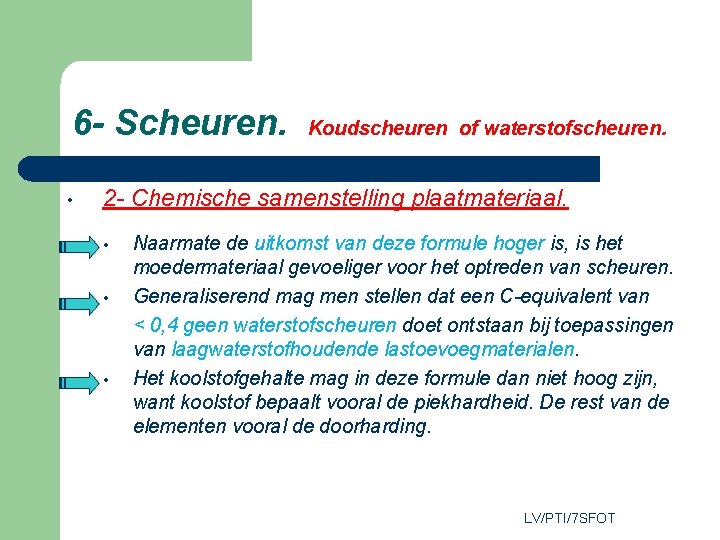 6- Scheuren. Koudscheuren of waterstofscheuren.

• 2- Chemische samenstelling plaatmateriaal.

• Naarmate de uitkomst van deze formule hoger is, is het moedermateriaal gevoeliger voor het optreden van scheuren.

• Generaliserend mag men stellen dat een C-equivalent van < 0,4 geen waterstofscheuren doet ontstaan bij toepassingen van laagwaterstofhoudende lastoevoegmaterialen.

• Het koolstofgehalte mag in deze formule dan niet hoog zijn, want koolstof bepaalt vooral de piekhardheid. De rest van de elementen vooral de doorharding.

LV/PTI/7SFOT